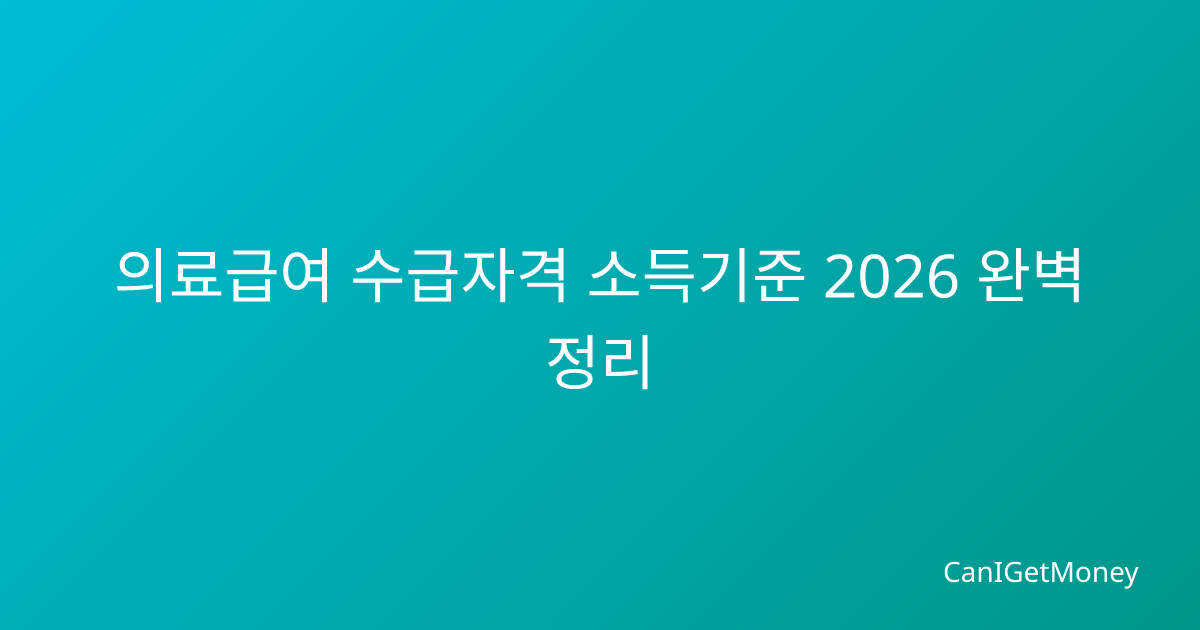 의료급여 수급자격 소득기준 2026 완벽 정리

CanIGetMoney